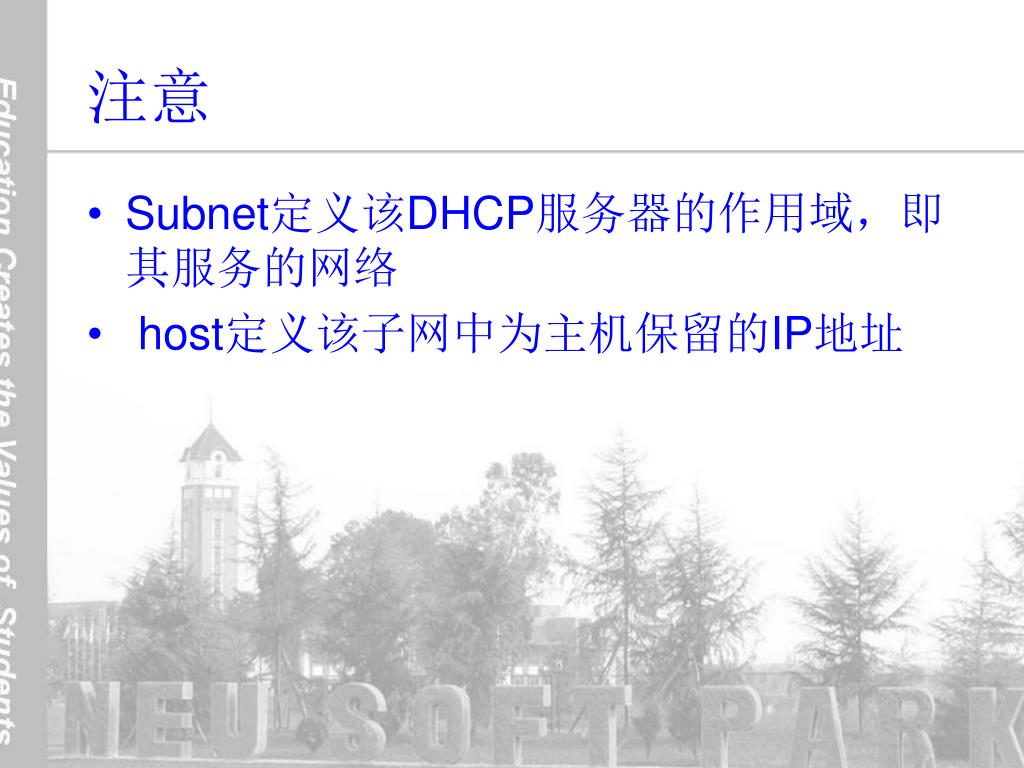 Education Creates the Values of Students

注意

• Subnet定义该DHCP服务器的作用域，即其服务的网络

• host定义该子网中为主机保留的IP地址

NEUSOFT PARK